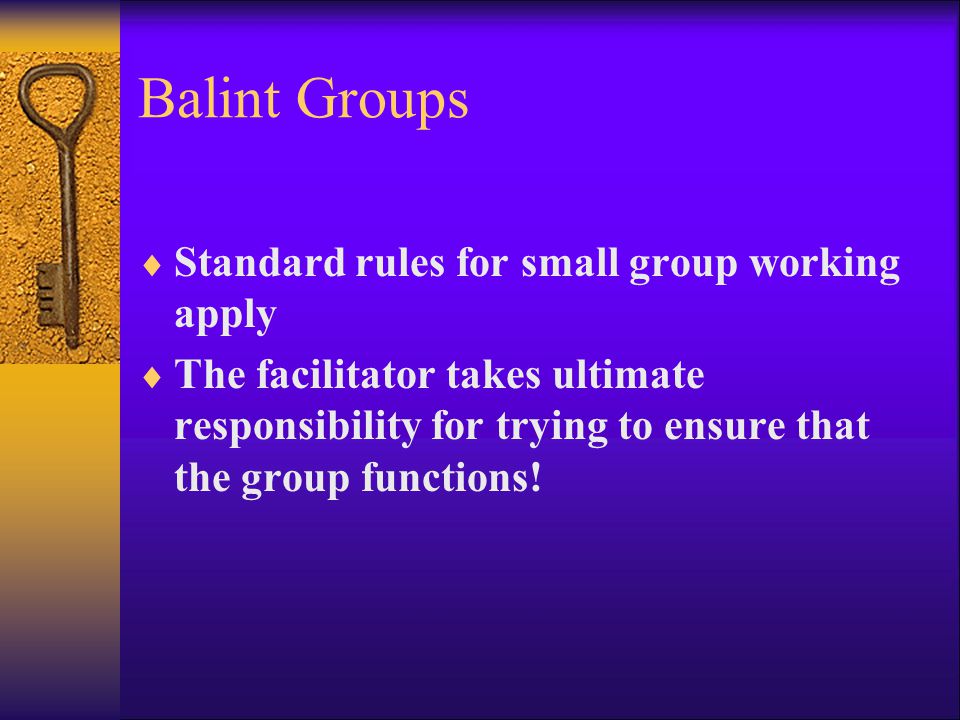 Balint Groups

♦ Standard rules for small group working apply
♦ The facilitator takes ultimate responsibility for trying to ensure that the group functions!